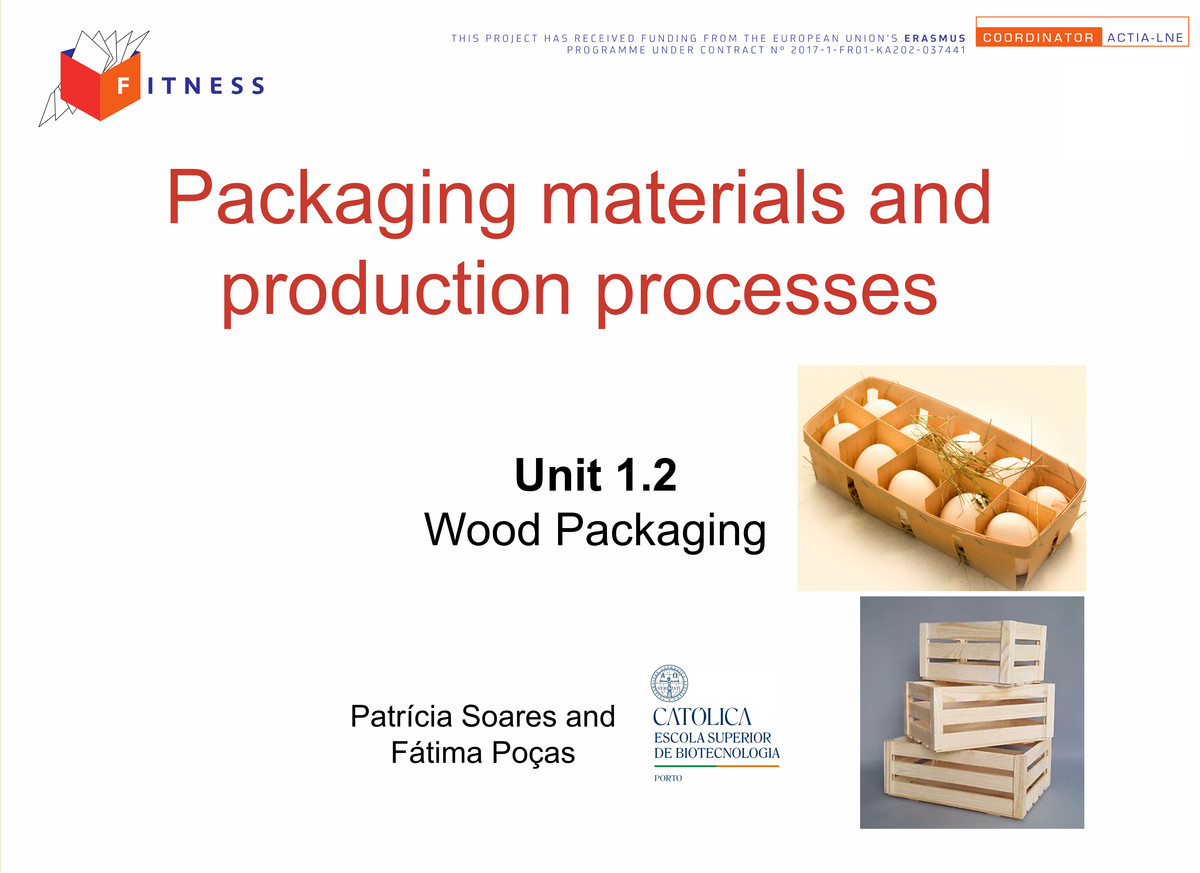 FITNESS

THIS PROJECT HAS RECEIVED FUNDING FROM THE EUROPEAN UNION'S ERASMUS PROGRAMME UNDER CONTRACT N° 2017-1-FR01-KA202-037441

COORDINATOR ACTIA-LNE

Packaging materials and production processes

Unit 1.2
Wood Packaging

Patrícia Soares and Fátima Poças

CATÓLICA
ESCOLA SUPERIOR DE BIOTECNOLOGIA
PORTO